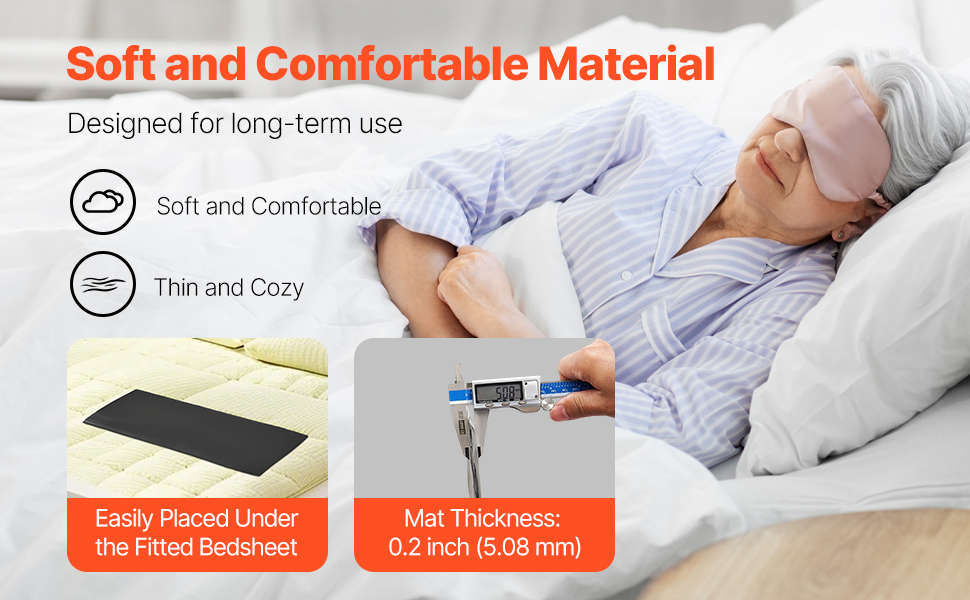 Soft and Comfortable Material

Designed for long-term use

Soft and Comfortable

Thin and Cozy

5.08

Easily Placed Under the Fitted Bedsheet

Mat Thickness: 0.2 inch (5.08 mm)